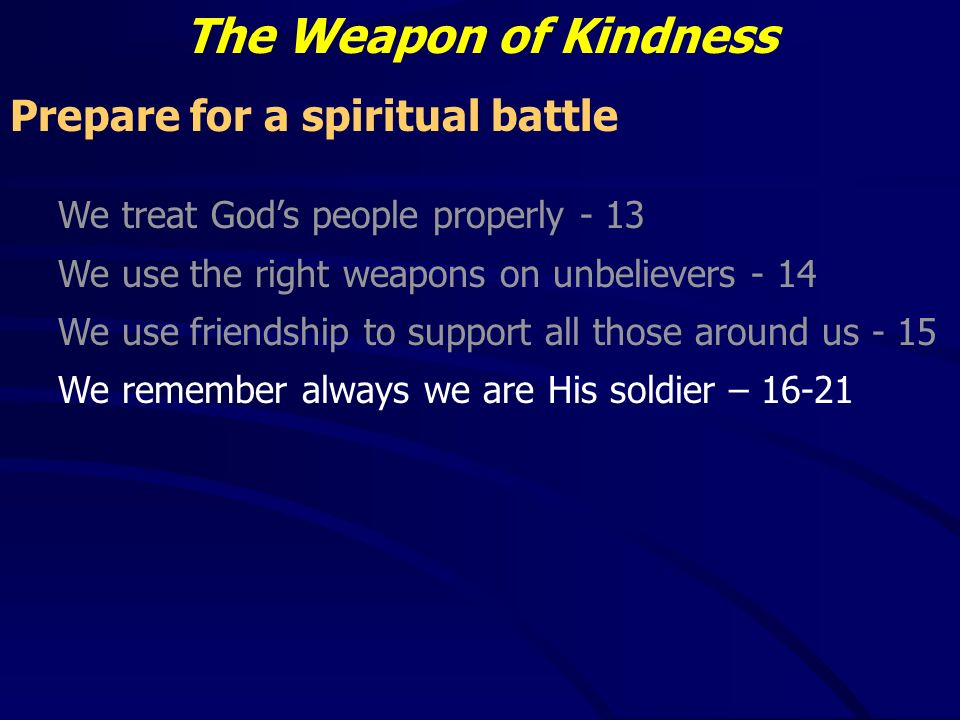 The Weapon of Kindness

Prepare for a spiritual battle

We treat God’s people properly - 13

We use the right weapons on unbelievers - 14

We use friendship to support all those around us - 15

We remember always we are His soldier – 16-21